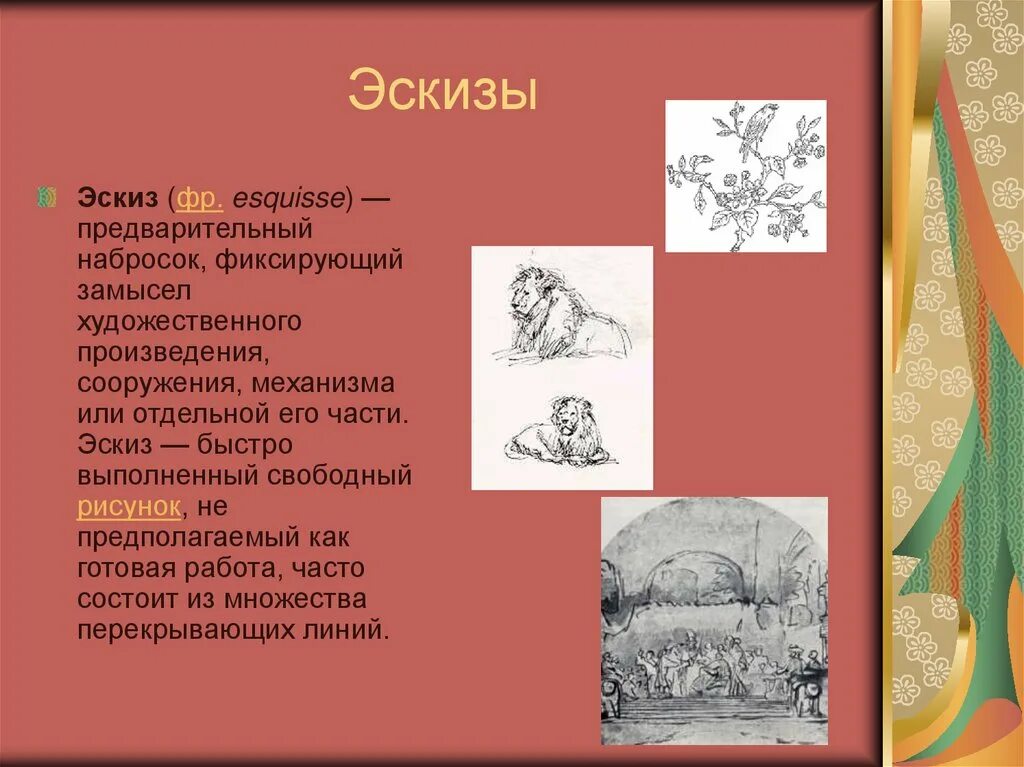 Эскизы

Эскиз (фр. esquisse) — предварительный набросок, фиксирующий замысел художественного произведения, сооружения, механизма или отдельной его части. Эскиз — быстро выполненный свободный рисунок, не предполагаемый как готовая работа, часто состоит из множества перекрывающих линий.